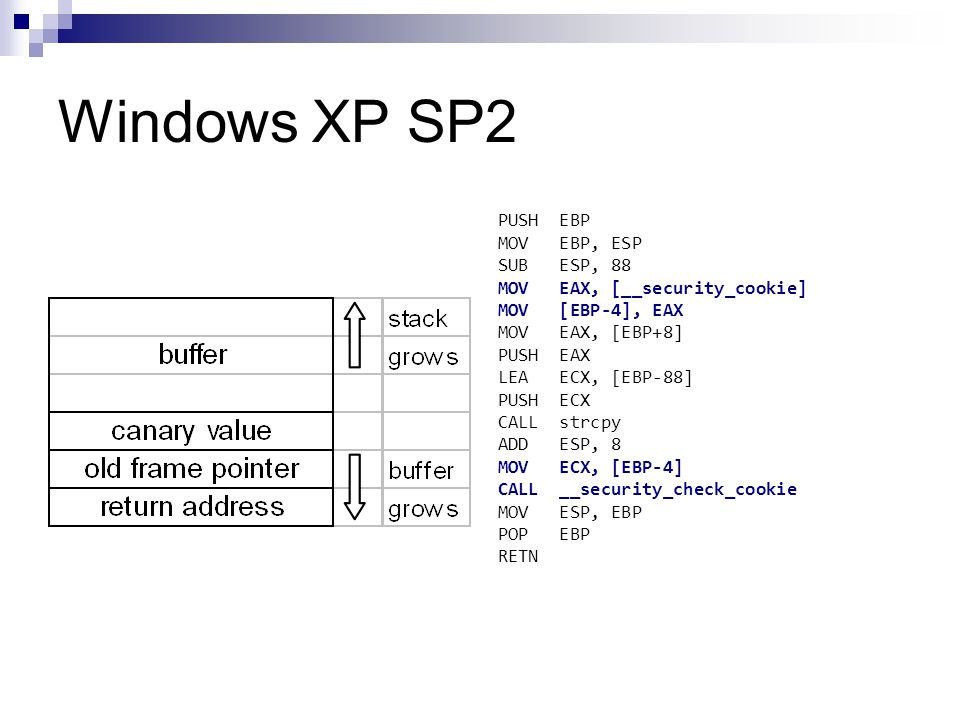 Windows XP SP2

| | | |
|---|---|---|
| | | stack |
| buffer | | grows |
| | | |
| canary value | | |
| old frame pointer | | buffer |
| return address | | grows |

PUSH EBP
MOV EBP, ESP
SUB ESP, 88
MOV EAX, [__security_cookie]
MOV [EBP-4], EAX
MOV EAX, [EBP+8]
PUSH EAX
LEA ECX, [EBP-88]
PUSH ECX
CALL strcpy
ADD ESP, 8
MOV ECX, [EBP-4]
CALL __security_check_cookie
MOV ESP, EBP
POP EBP
RETN